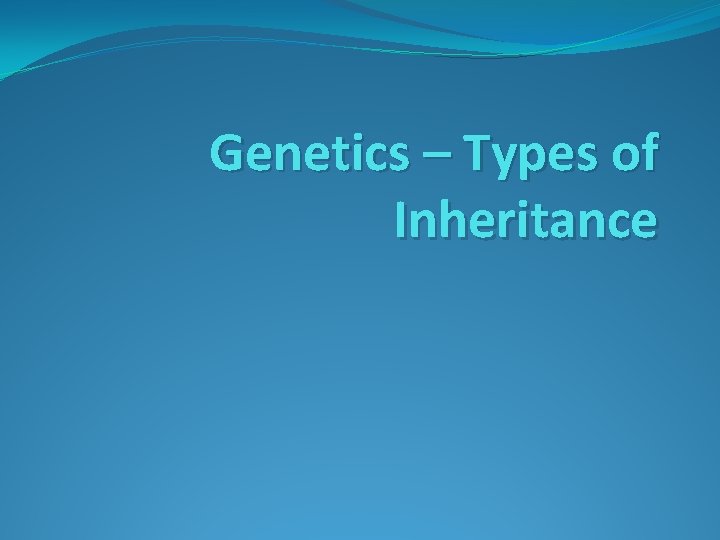 Genetics – Types of Inheritance